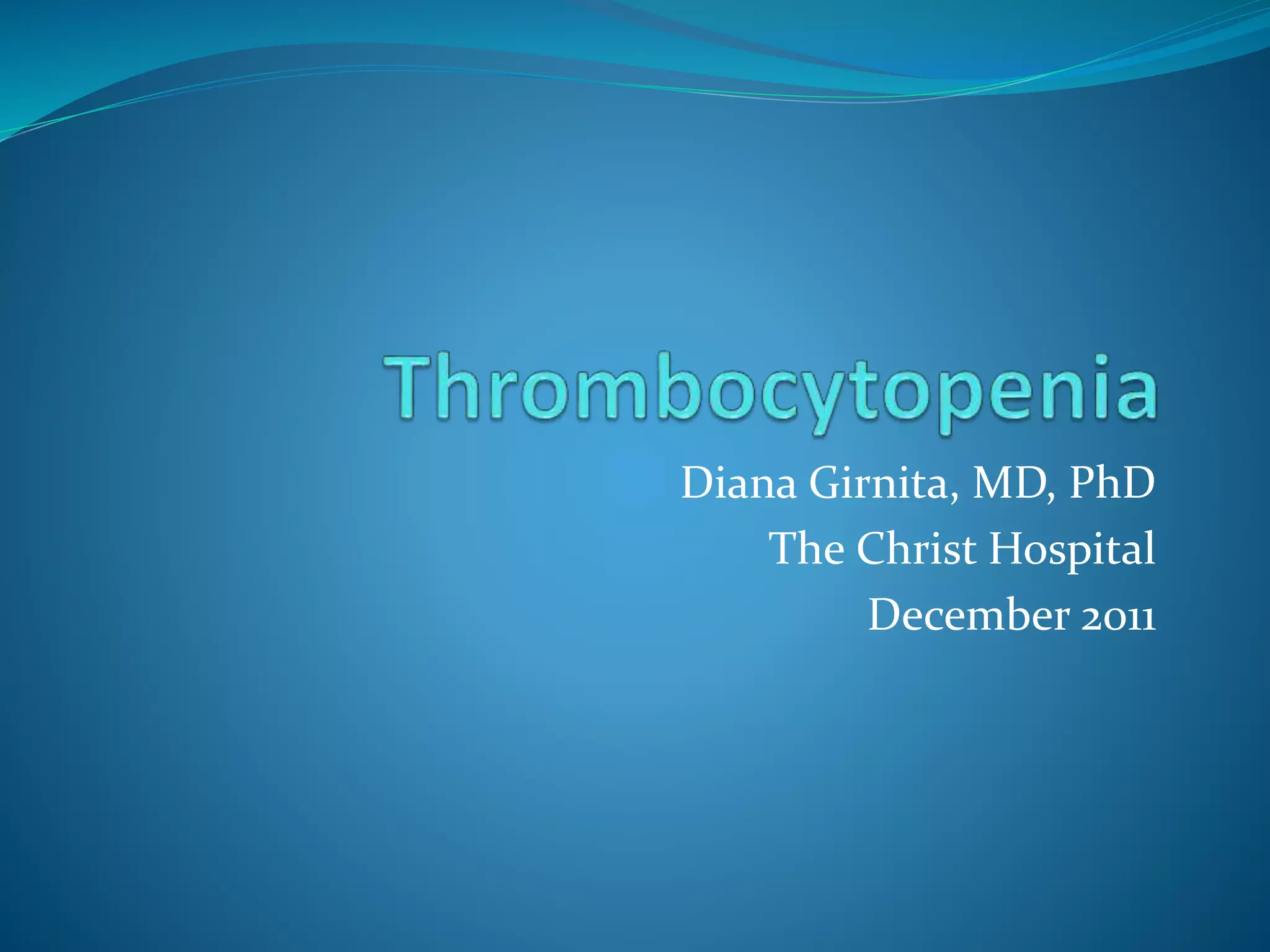 Thrombocytopenia

Diana Girnita, MD, PhD
The Christ Hospital
December 2011